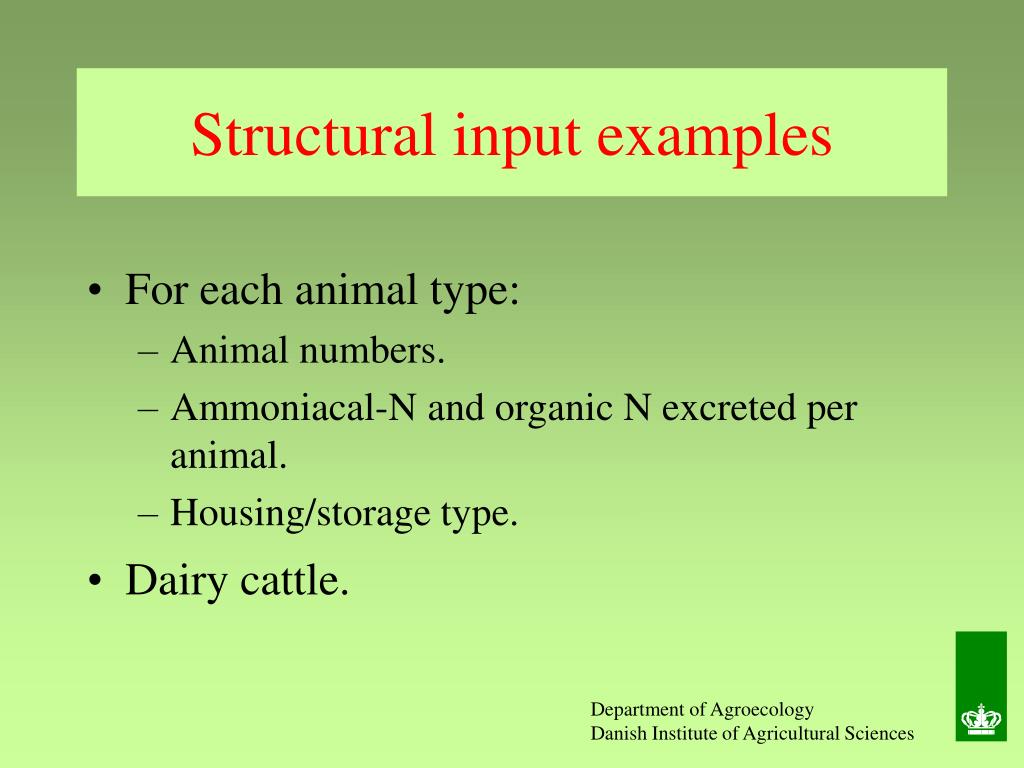 Structural input examples

• For each animal type:
– Animal numbers.
– Ammoniacal-N and organic N excreted per animal.
– Housing/storage type.

• Dairy cattle.

Department of Agroecology
Danish Institute of Agricultural Sciences